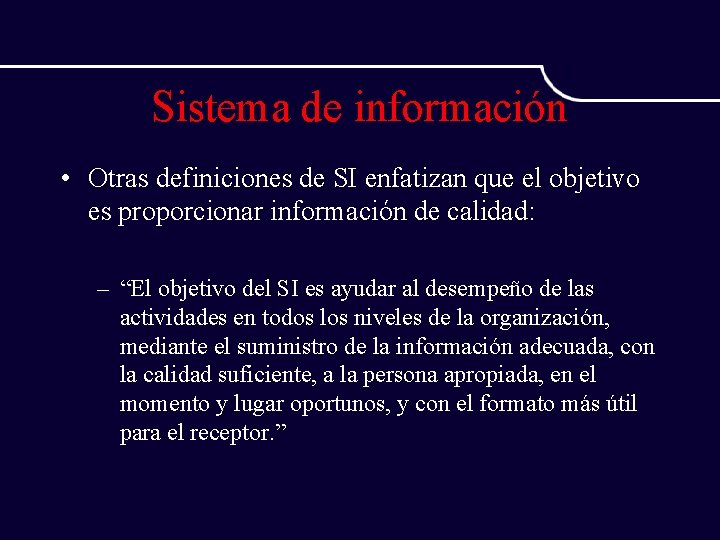 Sistema de información

• Otras definiciones de SI enfatizan que el objetivo es proporcionar información de calidad:

– “El objetivo del SI es ayudar al desempeño de las actividades en todos los niveles de la organización, mediante el suministro de la información adecuada, con la calidad suficiente, a la persona apropiada, en el momento y lugar oportunos, y con el formato más útil para el receptor.”